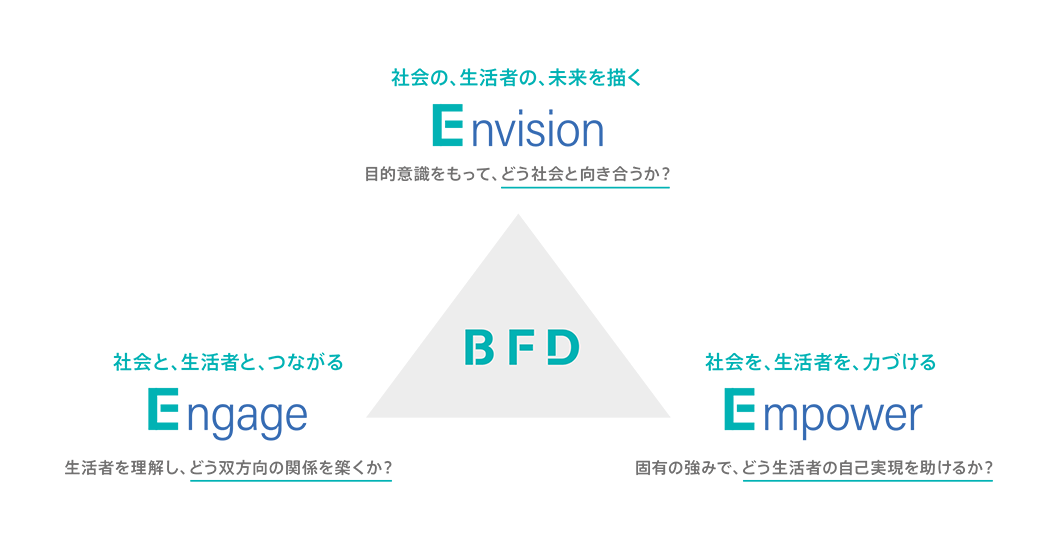 社会の、生活者の、未来を描く

Envision

目的意識をもって、どう社会と向き合うか？

BFD

社会と、生活者と、つながる

Engage

生活者を理解し、どう双方向の関係を築くか？

社会を、生活者を、力づける

Empower

固有の強みで、どう生活者の自己実現を助けるか？